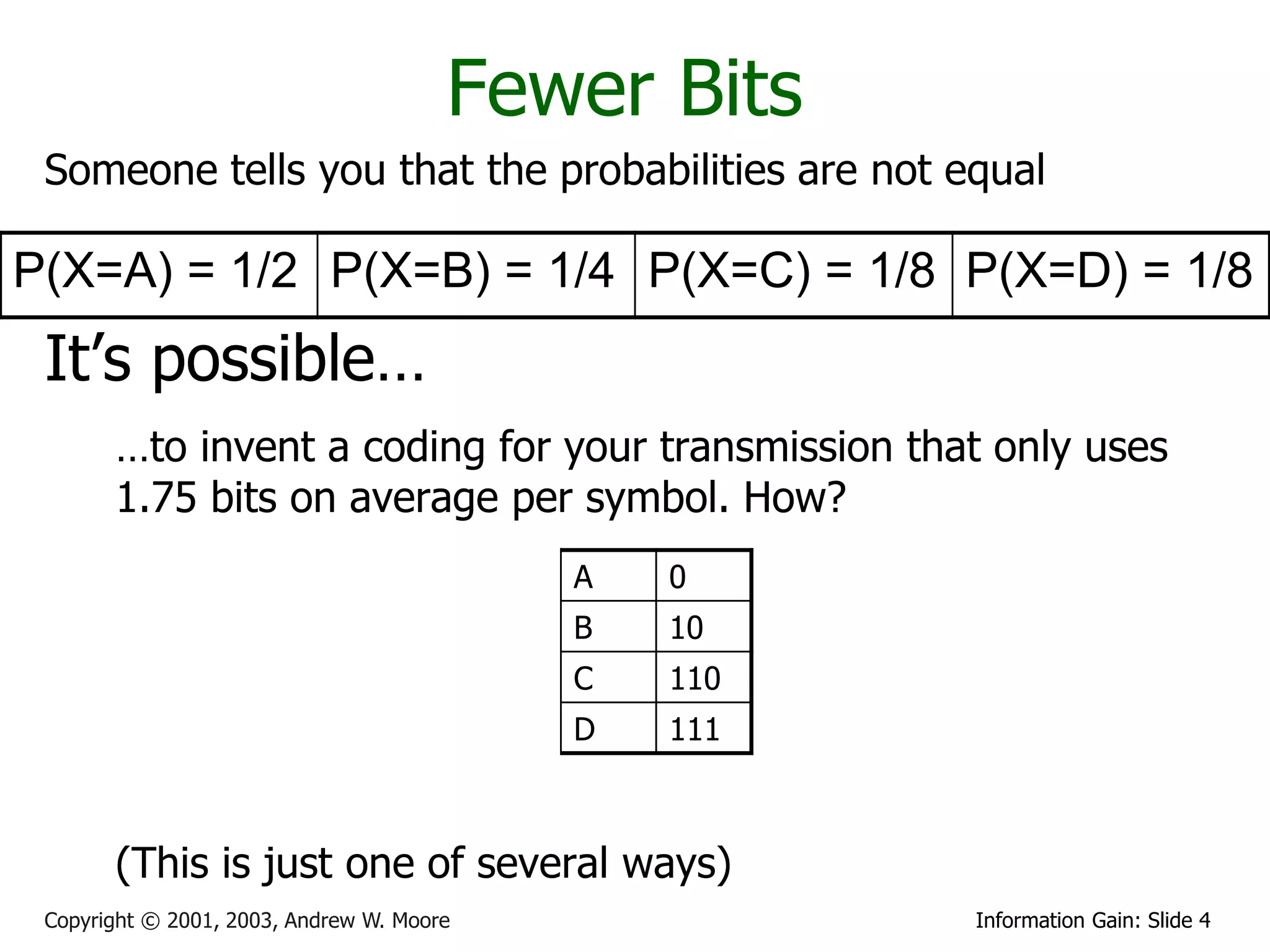 Fewer Bits

Someone tells you that the probabilities are not equal

| P(X=A) = 1/2 | P(X=B) = 1/4 | P(X=C) = 1/8 | P(X=D) = 1/8 |
|---|---|---|---|

It's possible…

…to invent a coding for your transmission that only uses 1.75 bits on average per symbol. How?

| A | 0 |
|---|---|
| B | 10 |
| C | 110 |
| D | 111 |

(This is just one of several ways)

Copyright © 2001, 2003, Andrew W. Moore

Information Gain: Slide 4